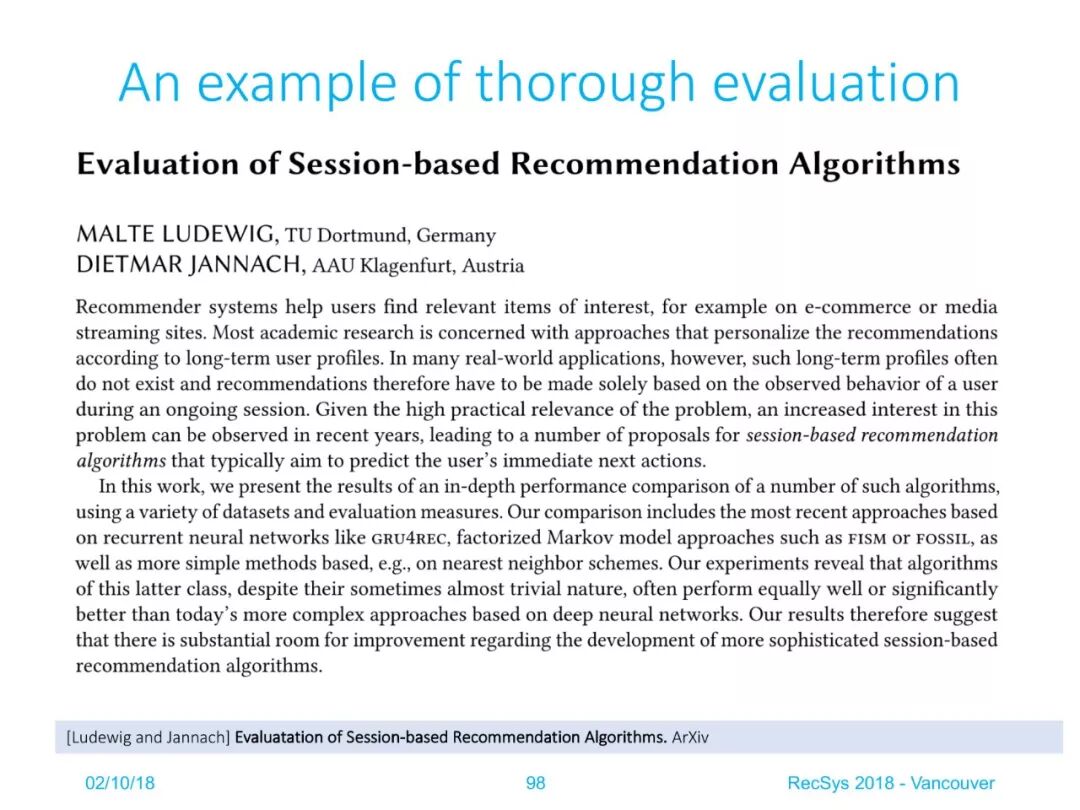 An example of thorough evaluation

Evaluation of Session-based Recommendation Algorithms

MALTE LUDEWIG, TU Dortmund, Germany
DIETMAR JANNACH, AAU Klagenfurt, Austria

Recommender systems help users find relevant items of interest, for example on e-commerce or media streaming sites. Most academic research is concerned with approaches that personalize the recommendations according to long-term user profiles. In many real-world applications, however, such long-term profiles often do not exist and recommendations therefore have to be made solely based on the observed behavior of a user during an ongoing session. Given the high practical relevance of the problem, an increased interest in this problem can be observed in recent years, leading to a number of proposals for session-based recommendation algorithms that typically aim to predict the user's immediate next actions.

In this work, we present the results of an in-depth performance comparison of a number of such algorithms, using a variety of datasets and evaluation measures. Our comparison includes the most recent approaches based on recurrent neural networks like GRU4REC, factorized Markov model approaches such as FISM or FOSSIL, as well as more simple methods based, e.g., on nearest neighbor schemes. Our experiments reveal that algorithms of this latter class, despite their sometimes almost trivial nature, often perform equally well or significantly better than today's more complex approaches based on deep neural networks. Our results therefore suggest that there is substantial room for improvement regarding the development of more sophisticated session-based recommendation algorithms.

[Ludewig and Jannach] Evaluatation of Session-based Recommendation Algorithms. ArXiv

02/10/18 98 RecSys 2018 - Vancouver